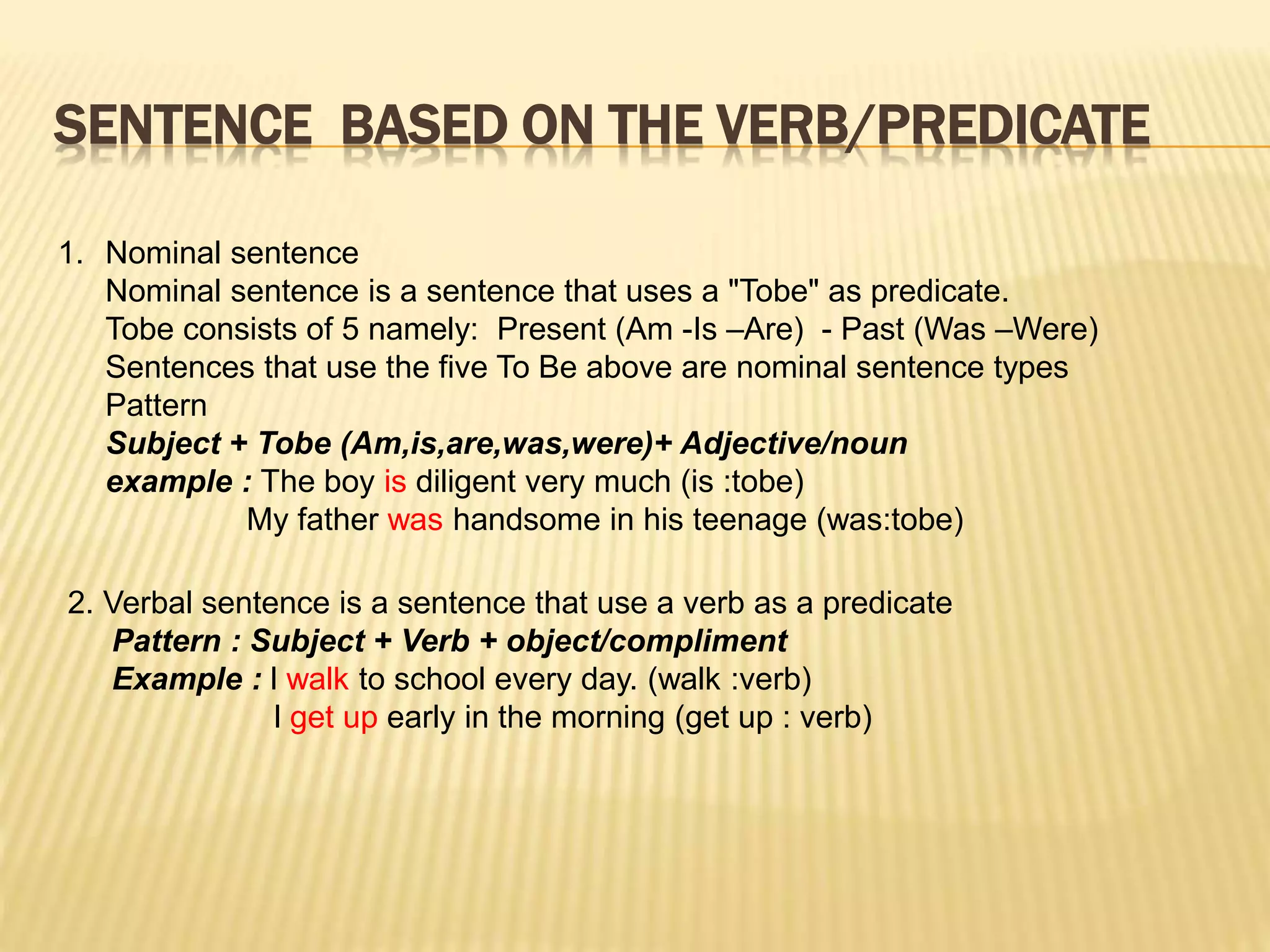 SENTENCE BASED ON THE VERB/PREDICATE

1. Nominal sentence
Nominal sentence is a sentence that uses a "Tobe" as predicate.
Tobe consists of 5 namely: Present (Am -Is –Are) - Past (Was –Were)
Sentences that use the five To Be above are nominal sentence types
Pattern
Subject + Tobe (Am,is,are,was,were)+ Adjective/noun
example : The boy is diligent very much (is :tobe)
My father was handsome in his teenage (was:tobe)

2. Verbal sentence is a sentence that use a verb as a predicate
Pattern : Subject + Verb + object/compliment
Example : I walk to school every day. (walk :verb)
I get up early in the morning (get up : verb)